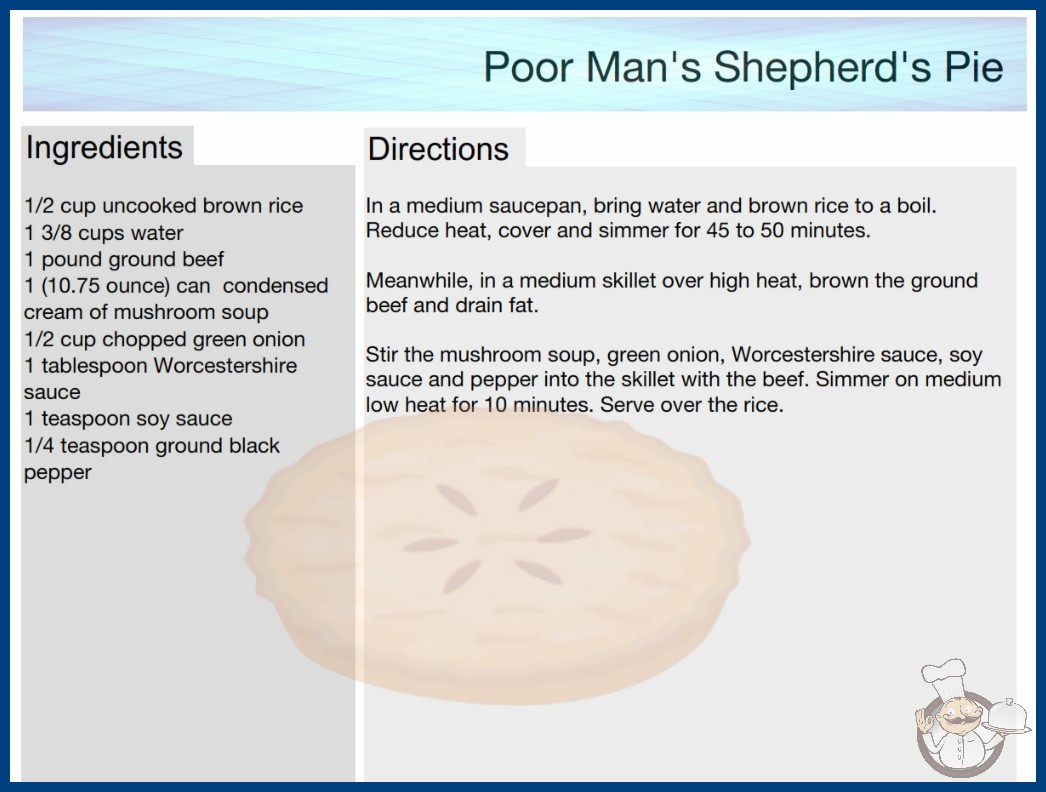 Poor Man's Shepherd's Pie

Ingredients

1/2 cup uncooked brown rice
1 3/8 cups water
1 pound ground beef
1 (10.75 ounce) can condensed cream of mushroom soup
1/2 cup chopped green onion
1 tablespoon Worcestershire sauce
1 teaspoon soy sauce
1/4 teaspoon ground black pepper

Directions

In a medium saucepan, bring water and brown rice to a boil. Reduce heat, cover and simmer for 45 to 50 minutes.

Meanwhile, in a medium skillet over high heat, brown the ground beef and drain fat.

Stir the mushroom soup, green onion, Worcestershire sauce, soy sauce and pepper into the skillet with the beef. Simmer on medium low heat for 10 minutes. Serve over the rice.